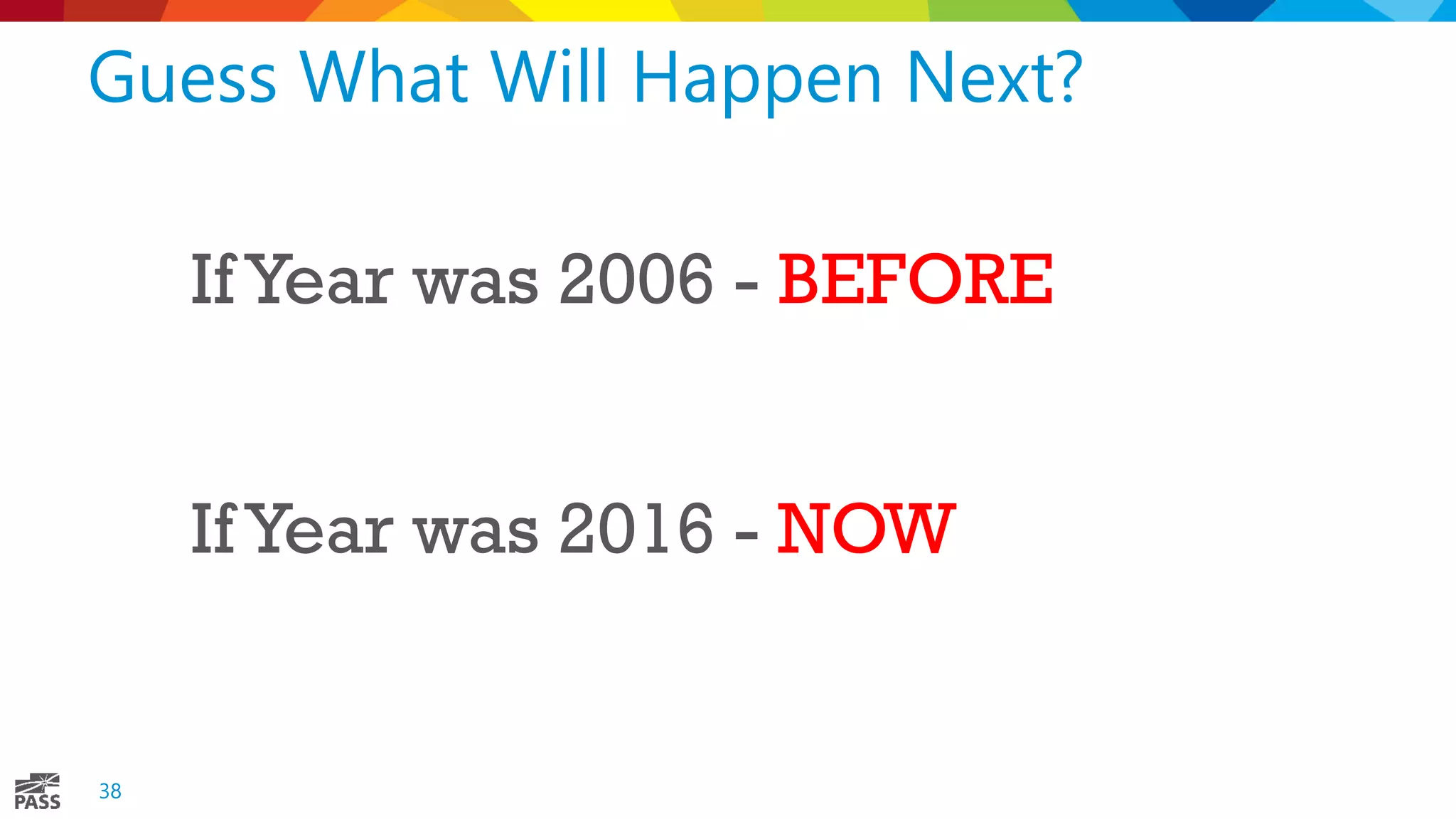 Guess What Will Happen Next?

If Year was 2006 - BEFORE

If Year was 2016 - NOW

PASS 38